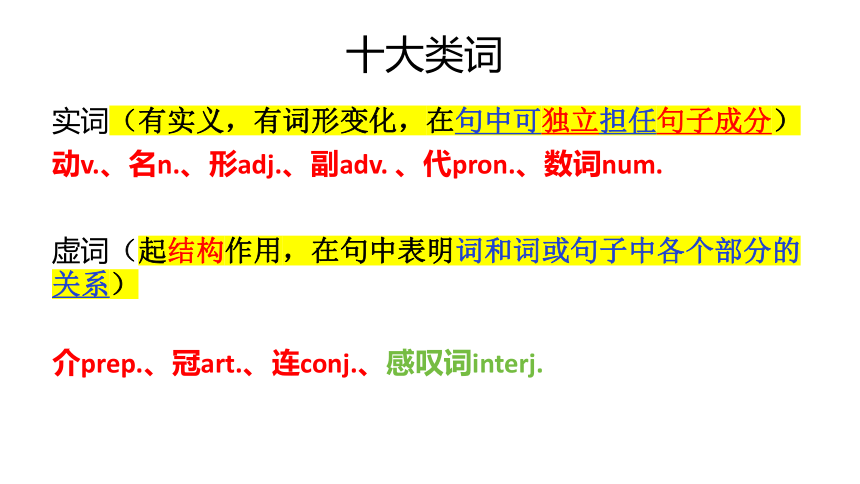 十大类词

实词（有实义，有词形变化，在句中可独立担任句子成分）

动v.、名n.、形adj.、副adv. 、代pron.、数词num.

虚词（起结构作用，在句中表明词和词或句子中各个部分的关系）

介prep.、冠art.、连conj.、感叹词interj.